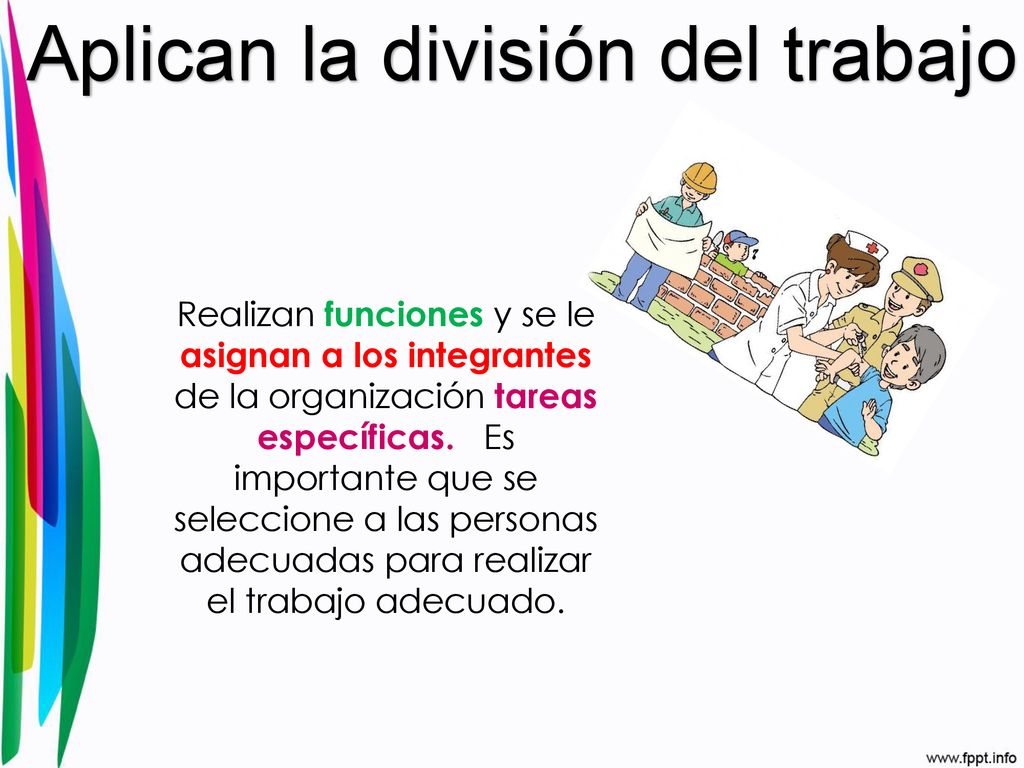 Aplican la división del trabajo

Realizan funciones y se le asignan a los integrantes de la organización tareas específicas. Es importante que se seleccione a las personas adecuadas para realizar el trabajo adecuado.

www.fppt.info